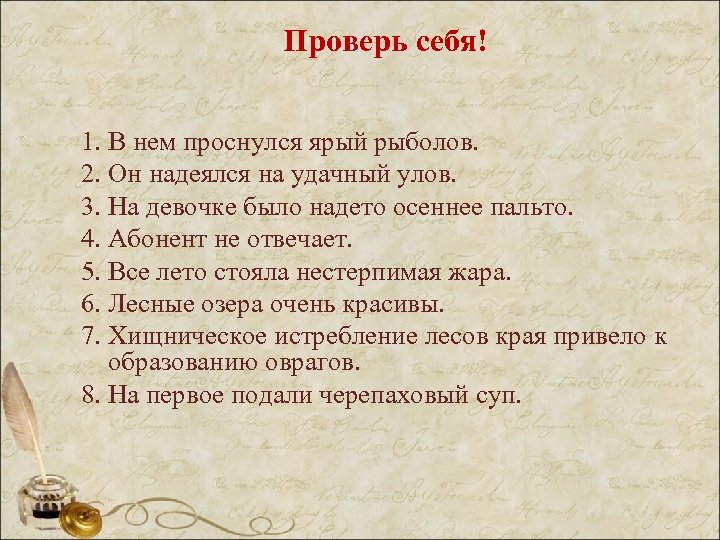 Проверь себя!

1. В нем проснулся ярый рыболов.
2. Он надеялся на удачный улов.
3. На девочке было надето осеннее пальто.
4. Абонент не отвечает.
5. Все лето стояла нестерпимая жара.
6. Лесные озера очень красивы.
7. Хищническое истребление лесов края привело к образованию оврагов.
8. На первое подали черепаховый суп.